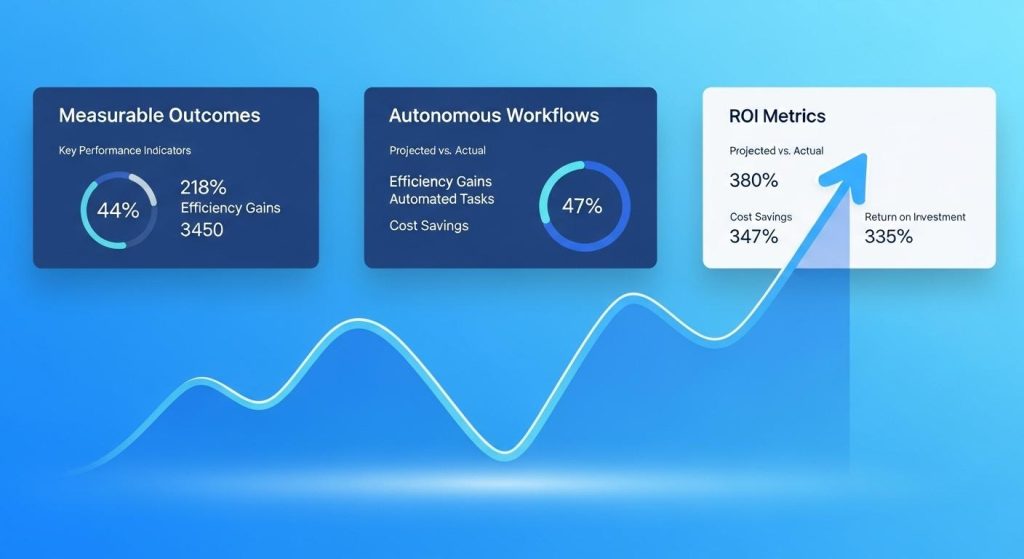 Measurable Outcomes

Key Performance Indicators

44%

218%
Efficiency Gains
3450

Autonomous Workflows

Projected vs. Actual

Efficiency Gains
Automated Tasks

Cost Savings

47%

ROI Metrics

Projected vs. Actual

380%

Cost Savings
347%

Return on Investment
335%